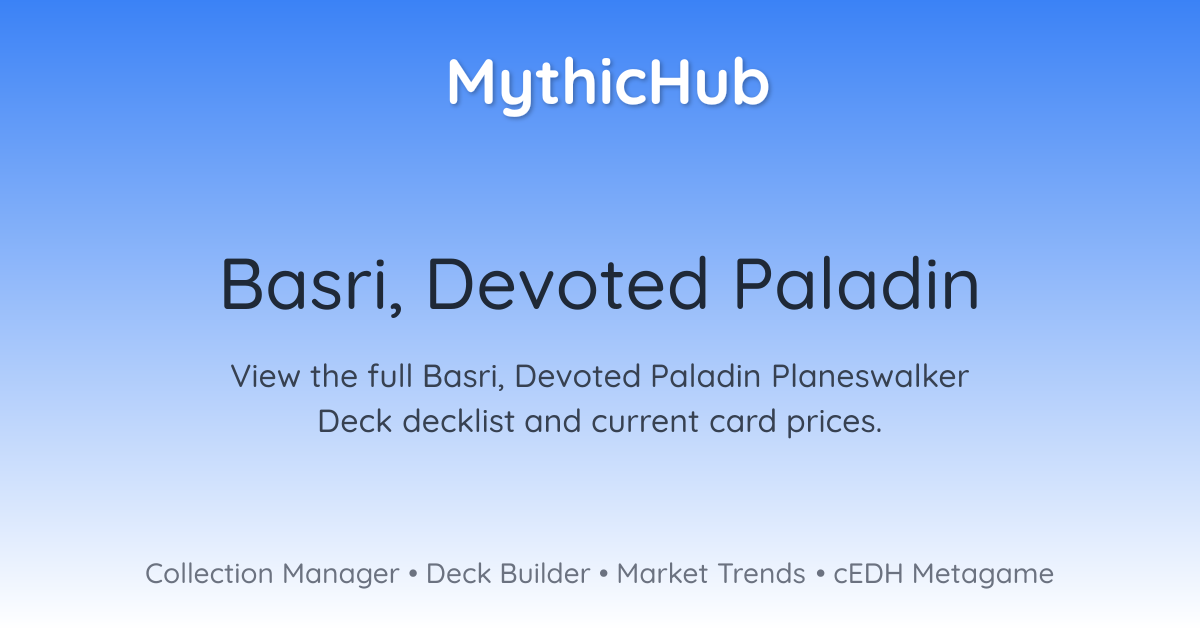 MythicHub

Basri, Devoted Paladin

View the full Basri, Devoted Paladin Planeswalker Deck decklist and current card prices.

Collection Manager • Deck Builder • Market Trends • cEDH Metagame